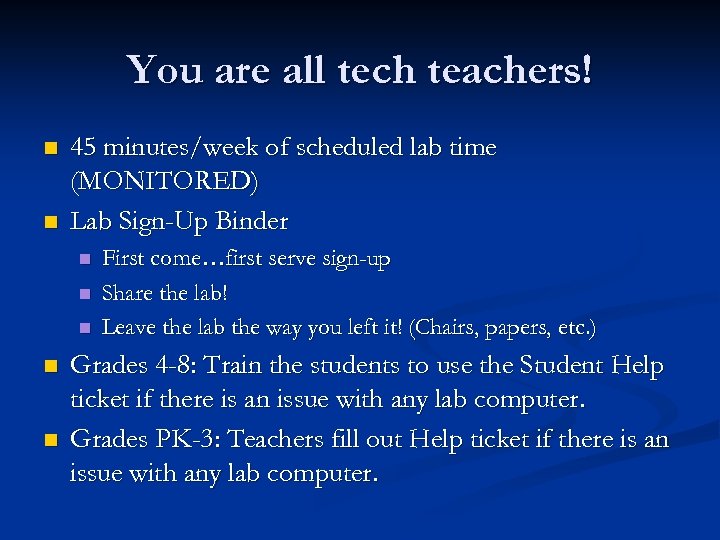 You are all tech teachers!

- 45 minutes/week of scheduled lab time (MONITORED)
- Lab Sign-Up Binder
  - First come…first serve sign-up
  - Share the lab!
  - Leave the lab the way you left it! (Chairs, papers, etc.)
- Grades 4-8: Train the students to use the Student Help ticket if there is an issue with any lab computer.
- Grades PK-3: Teachers fill out Help ticket if there is an issue with any lab computer.